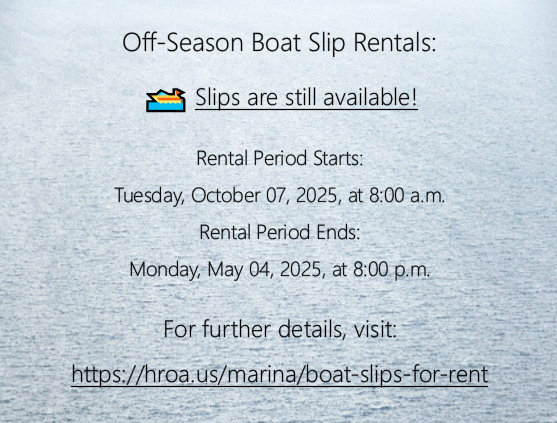 Off-Season Boat Slip Rentals:

Slips are still available!

Rental Period Starts:

Tuesday, October 07, 2025, at 8:00 a.m.

Rental Period Ends:

Monday, May 04, 2025, at 8:00 p.m.

For further details, visit:

https://hroa.us/marina/boat-slips-for-rent